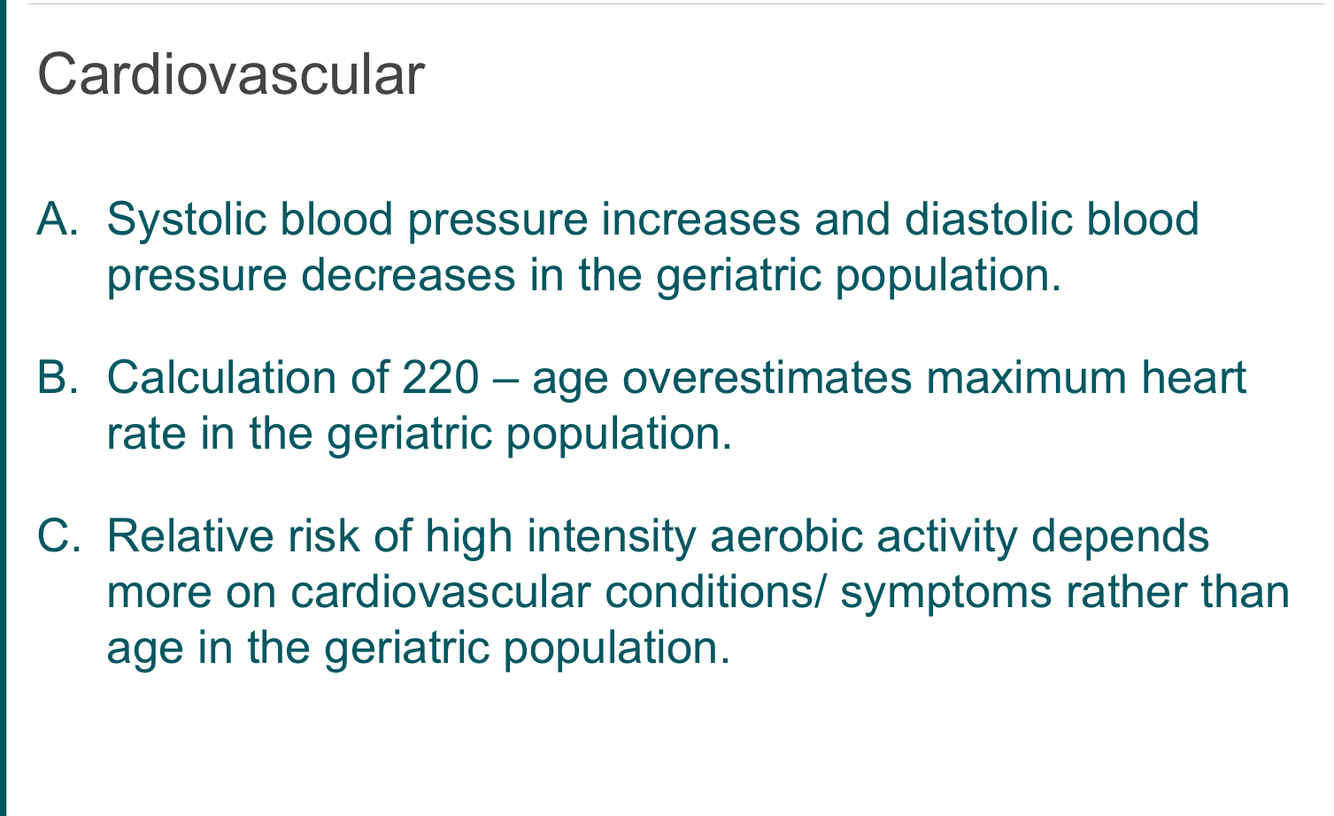 Cardiovascular

A. Systolic blood pressure increases and diastolic blood pressure decreases in the geriatric population.

B. Calculation of 220 – age overestimates maximum heart rate in the geriatric population.

C. Relative risk of high intensity aerobic activity depends more on cardiovascular conditions/ symptoms rather than age in the geriatric population.